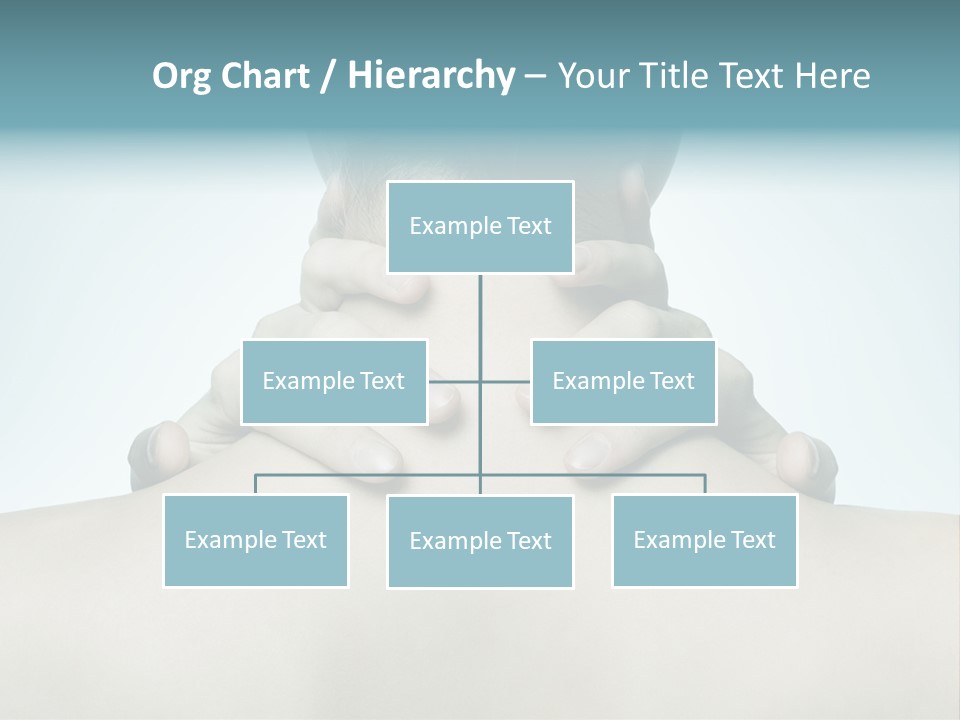 Org Chart / Hierarchy – Your Title Text Here

Example Text

Example Text

Example Text

Example Text

Example Text

Example Text